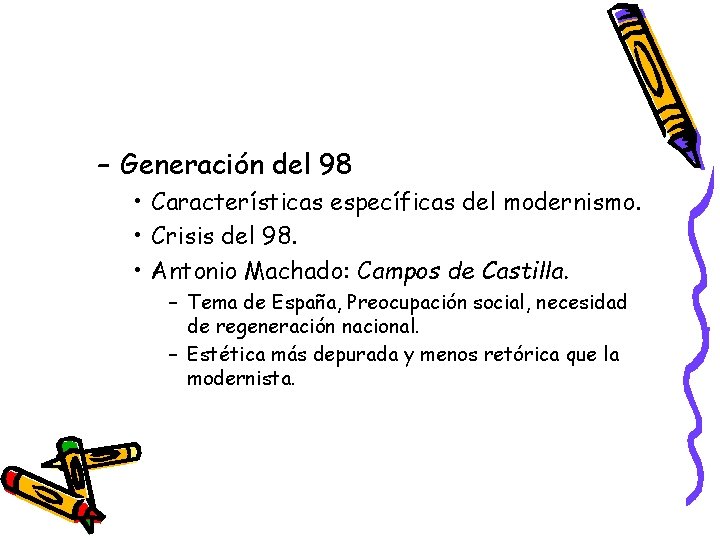 – Generación del 98

• Características específicas del modernismo.

• Crisis del 98.

• Antonio Machado: Campos de Castilla.

– Tema de España, Preocupación social, necesidad de regeneración nacional.

– Estética más depurada y menos retórica que la modernista.